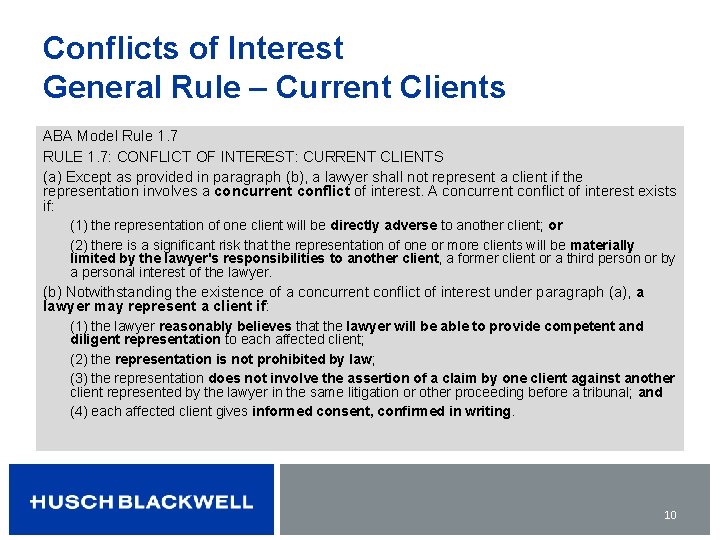 Conflicts of Interest
General Rule – Current Clients

ABA Model Rule 1.7

RULE 1.7: CONFLICT OF INTEREST: CURRENT CLIENTS

(a) Except as provided in paragraph (b), a lawyer shall not represent a client if the representation involves a concurrent conflict of interest. A concurrent conflict of interest exists if:

(1) the representation of one client will be directly adverse to another client; or

(2) there is a significant risk that the representation of one or more clients will be materially limited by the lawyer's responsibilities to another client, a former client or a third person or by a personal interest of the lawyer.

(b) Notwithstanding the existence of a concurrent conflict of interest under paragraph (a), a lawyer may represent a client if:

(1) the lawyer reasonably believes that the lawyer will be able to provide competent and diligent representation to each affected client;

(2) the representation is not prohibited by law;

(3) the representation does not involve the assertion of a claim by one client against another client represented by the lawyer in the same litigation or other proceeding before a tribunal; and

(4) each affected client gives informed consent, confirmed in writing.

HUSCH BLACKWELL

10